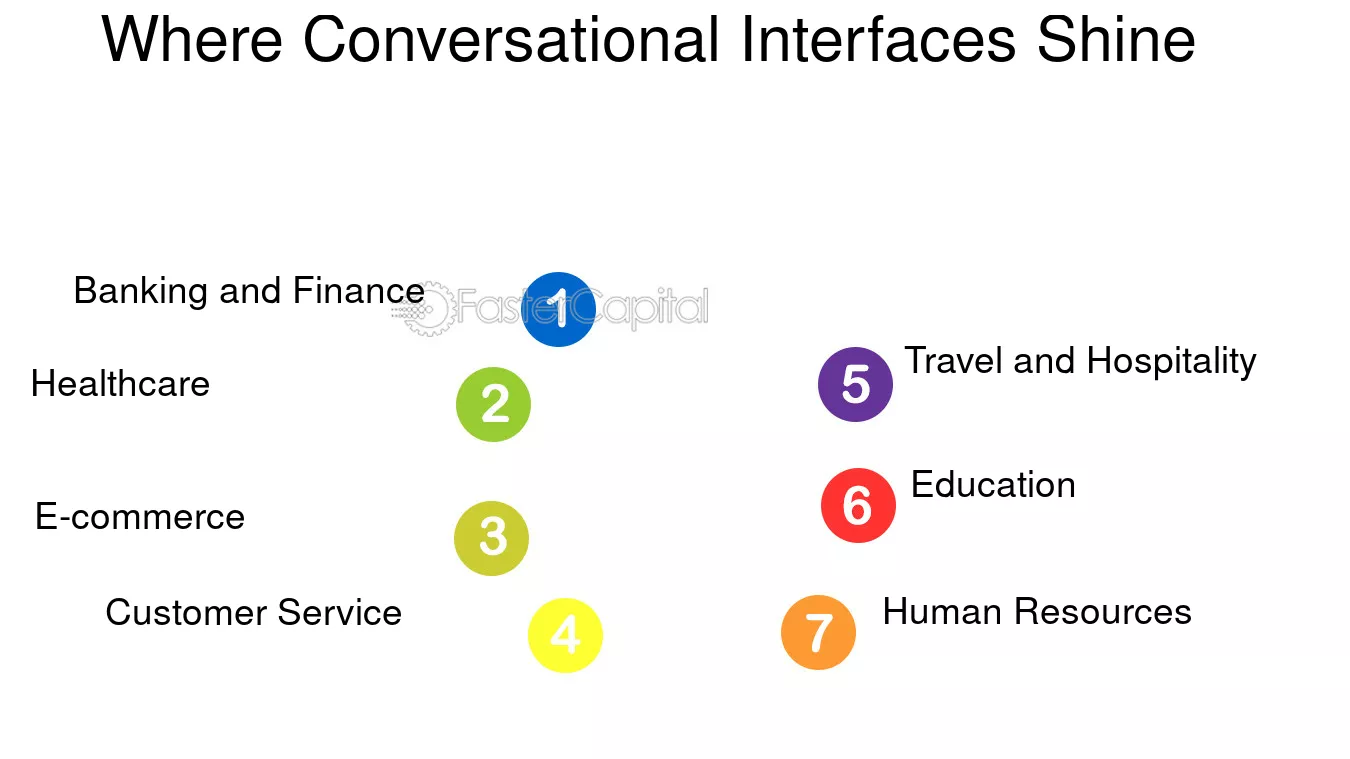 Where Conversational Interfaces Shine

Banking and Finance 1

FasterCapital

Healthcare 2

E-commerce 3

Customer Service 4

5 Travel and Hospitality

6 Education

7 Human Resources